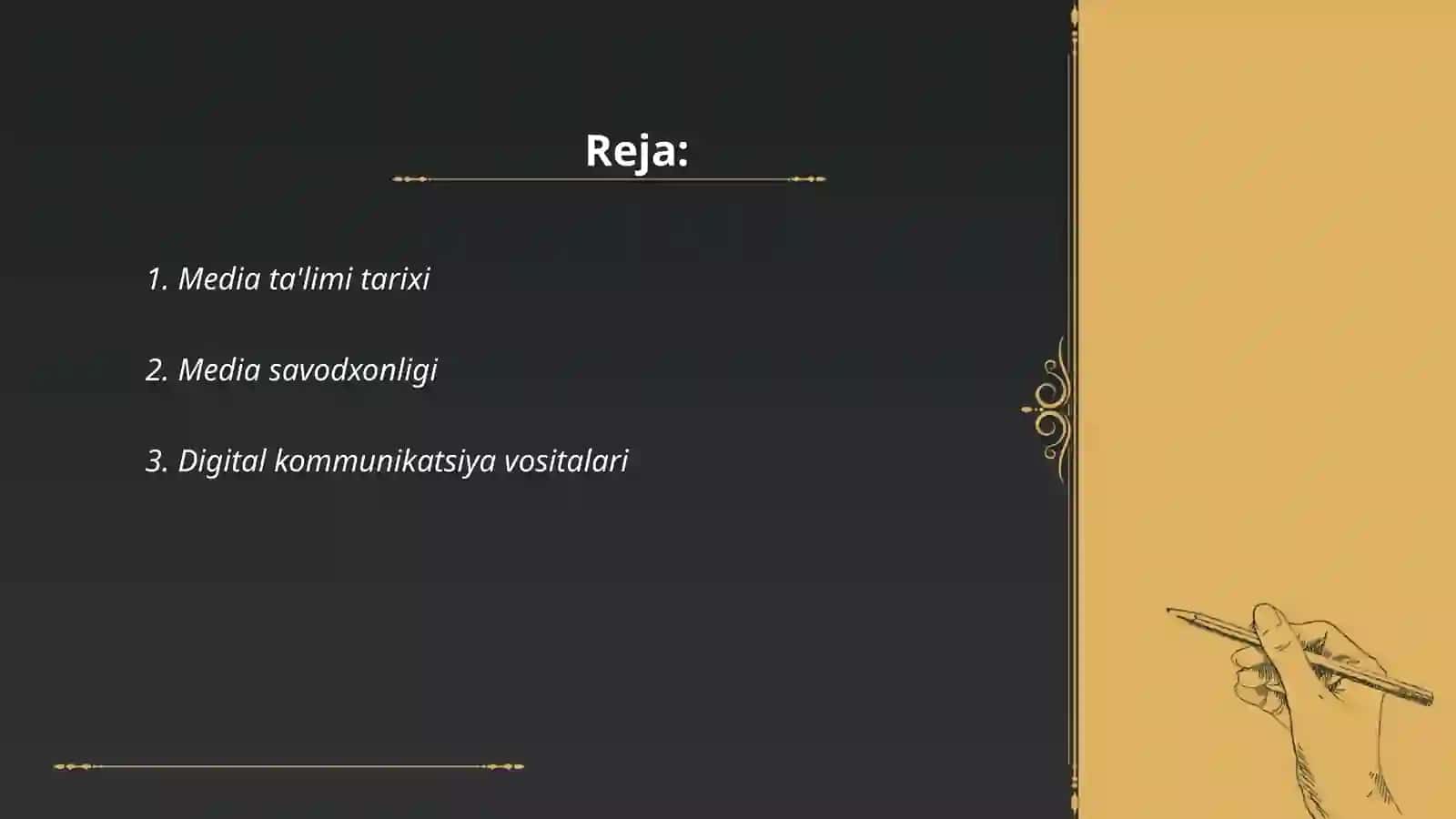 Reja:

1. Media ta'limi tarixi

2. Media savodxonligi

3. Digital kommunikatsiya vositalari